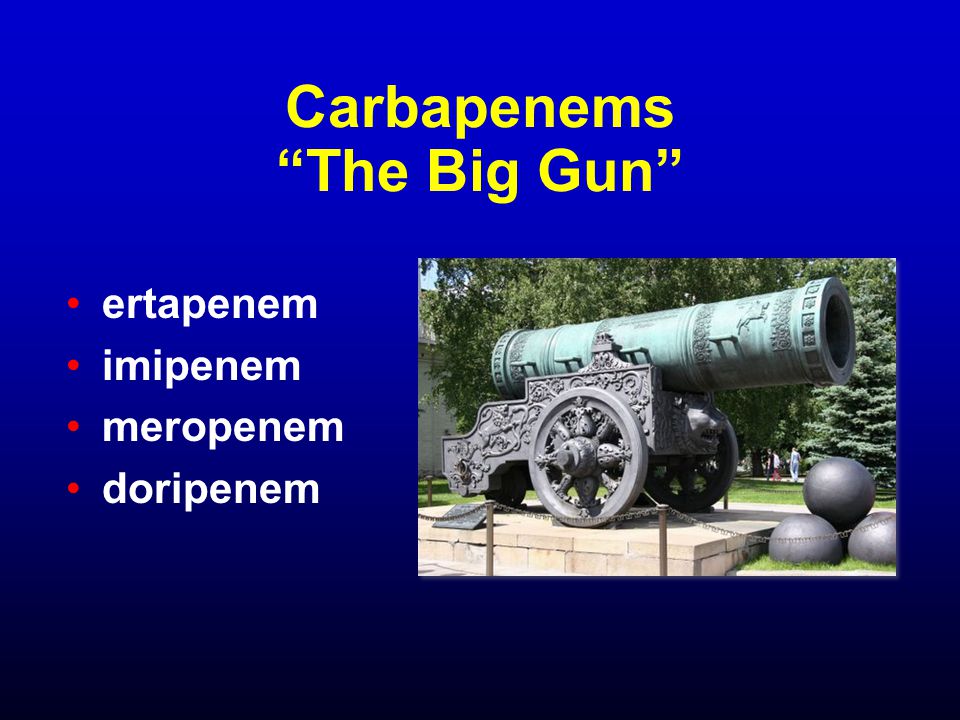 Carbapenems
“The Big Gun”

• ertapenem
• imipenem
• meropenem
• doripenem